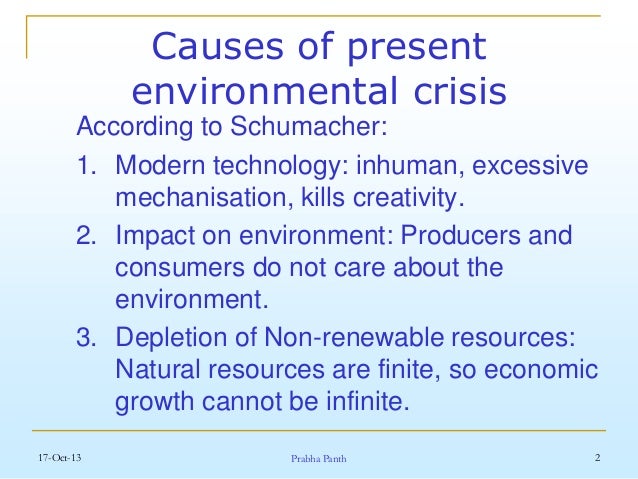 Causes of present environmental crisis

According to Schumacher:

1. Modern technology: inhuman, excessive mechanisation, kills creativity.
2. Impact on environment: Producers and consumers do not care about the environment.
3. Depletion of Non-renewable resources: Natural resources are finite, so economic growth cannot be infinite.

17-Oct-13 Prabha Panth 2